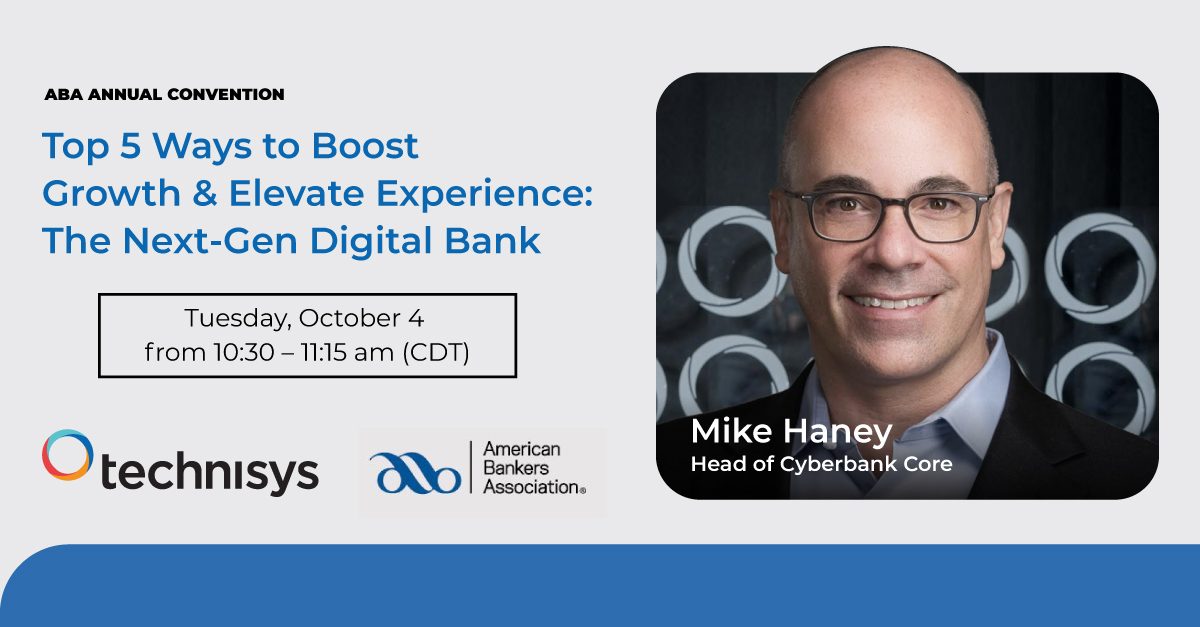 ABA ANNUAL CONVENTION

Top 5 Ways to Boost Growth & Elevate Experience: The Next-Gen Digital Bank

Tuesday, October 4
from 10:30 – 11:15 am (CDT)

technisys

American Bankers Association®

Mike Haney
Head of Cyberbank Core